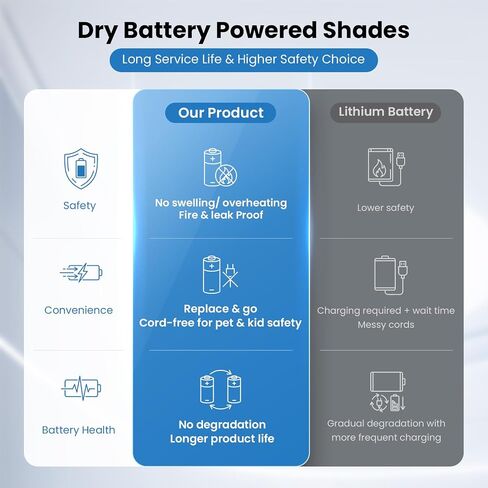 Dry Battery Powered Shades

Long Service Life & Higher Safety Choice

| | Our Product | Lithium Battery |
|---|---|---|
| Safety | No swelling/ overheating Fire & leak Proof | Lower safety |
| Convenience | Replace & go Cord-free for pet & kid safety | Charging required + wait time Messy cords |
| Battery Health | No degradation Longer product life | Gradual degradation with more frequent charging |